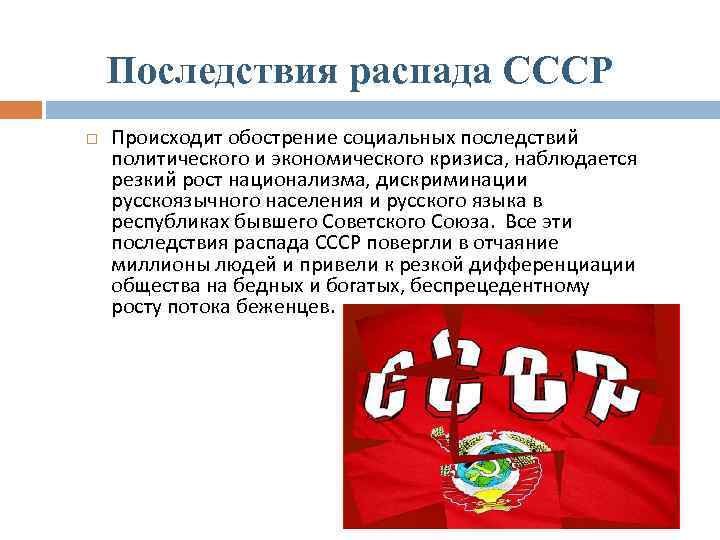 Последствия распада СССР

Происходит обострение социальных последствий политического и экономического кризиса, наблюдается резкий рост национализма, дискриминации русскоязычного населения и русского языка в республиках бывшего Советского Союза. Все эти последствия распада СССР повергли в отчаяние миллионы людей и привели к резкой дифференциации общества на бедных и богатых, беспрецедентному росту потока беженцев.

СССР